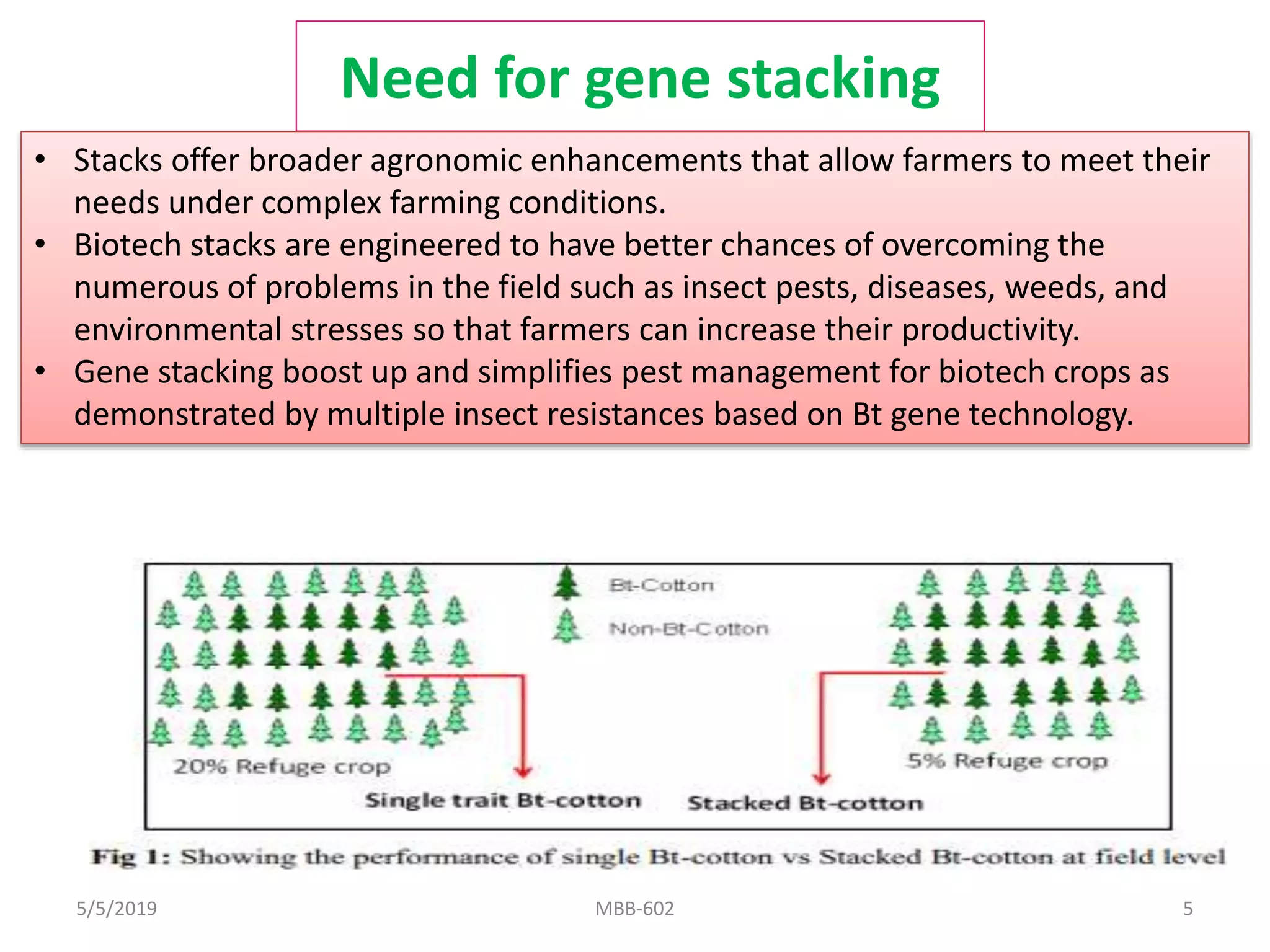 Need for gene stacking

• Stacks offer broader agronomic enhancements that allow farmers to meet their needs under complex farming conditions.
• Biotech stacks are engineered to have better chances of overcoming the numerous of problems in the field such as insect pests, diseases, weeds, and environmental stresses so that farmers can increase their productivity.
• Gene stacking boost up and simplifies pest management for biotech crops as demonstrated by multiple insect resistances based on Bt gene technology.

Bt-Cotton
Non-Bt-Cotton
20% Refuge crop
5% Refuge crop
Single trait Bt-cotton
Stacked Bt-cotton

Fig 1: Showing the performance of single Bt-cotton vs Stacked Bt-cotton at field level

5/5/2019
MBB-602
5